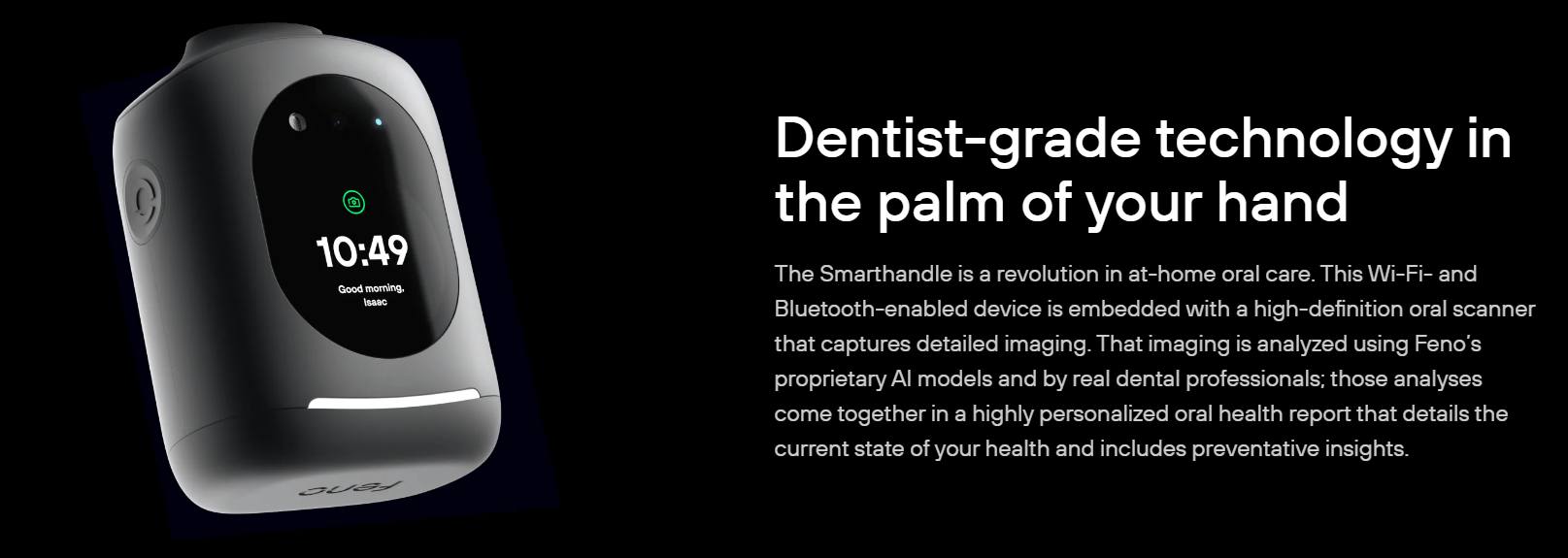 10:49

Good morning, Isaac

feno

Dentist-grade technology in the palm of your hand

The Smarthandle is a revolution in at-home oral care. This Wi-Fi- and Bluetooth-enabled device is embedded with a high-definition oral scanner that captures detailed imaging. That imaging is analyzed using Feno's proprietary AI models and by real dental professionals; those analyses come together in a highly personalized oral health report that details the current state of your health and includes preventative insights.